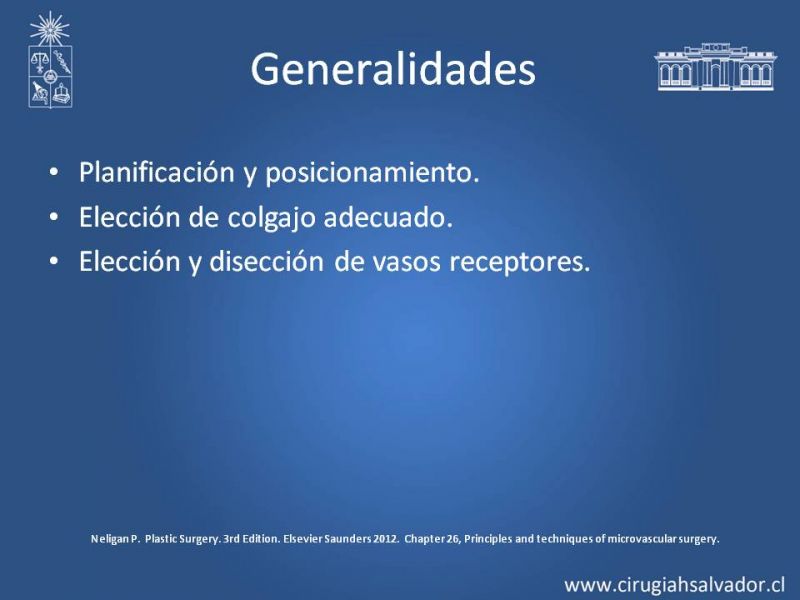 Generalidades

• Planificación y posicionamiento.
• Elección de colgajo adecuado.
• Elección y disección de vasos receptores.

Neligan P. Plastic Surgery. 3rd Edition. Elsevier Saunders 2012. Chapter 26, Principles and techniques of microvascular surgery.

www.cirugiahsalvador.cl